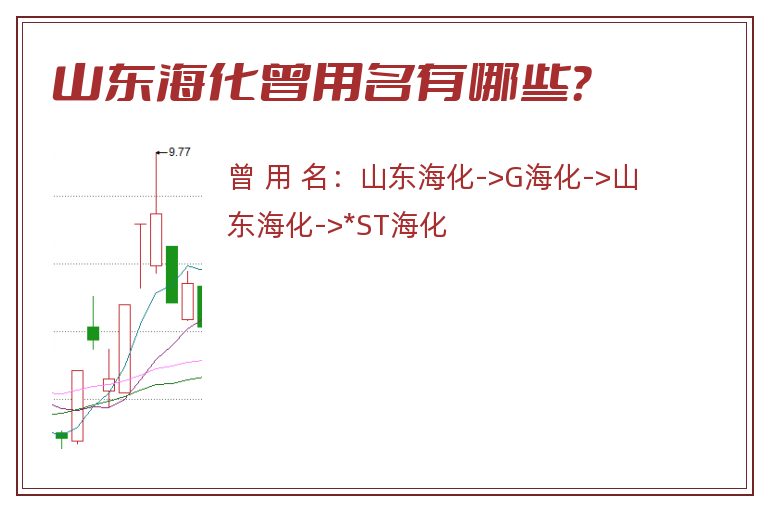 山东海化曾用名有哪些?

9.77

曾 用 名：山东海化->G海化->山东海化->*ST海化